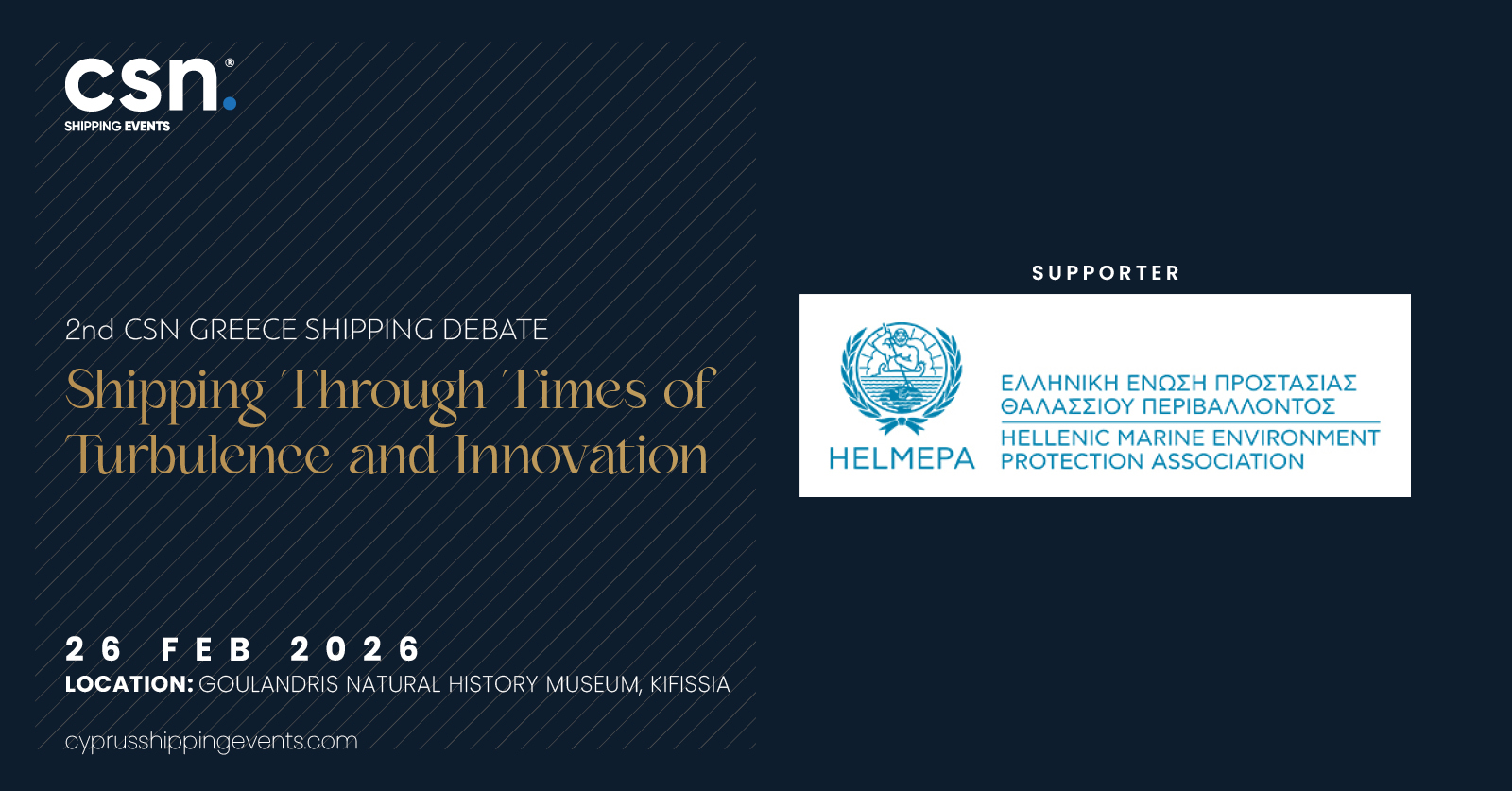 csn.®
SHIPPING EVENTS

2nd CSN GREECE SHIPPING DEBATE

Shipping Through Times of Turbulence and Innovation

26 FEB 2026
LOCATION: GOULANDRIS NATURAL HISTORY MUSEUM, KIFISSIA

cyprusshippingevents.com

SUPPORTER

HELMEPA
ΕΛΛΗΝΙΚΗ ΕΝΩΣΗ ΠΡΟΣΤΑΣΙΑΣ ΘΑΛΑΣΣΙΟΥ ΠΕΡΙΒΑΛΛΟΝΤΟΣ
HELLENIC MARINE ENVIRONMENT PROTECTION ASSOCIATION